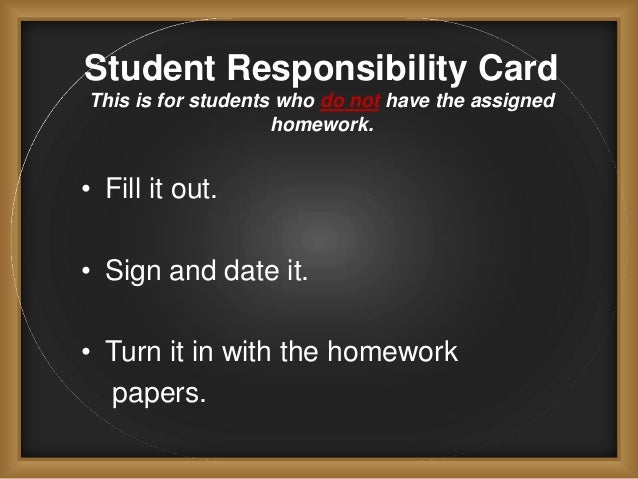 Student Responsibility Card
This is for students who do not have the assigned homework.

• Fill it out.

• Sign and date it.

• Turn it in with the homework papers.